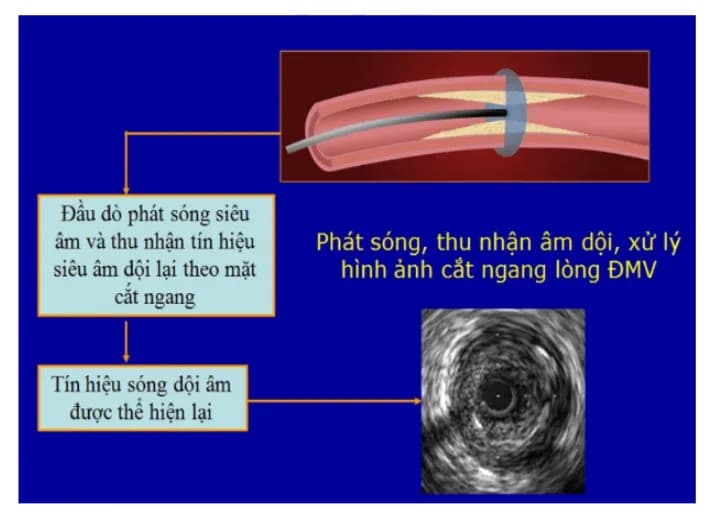 Đầu dò phát sóng siêu âm và thu nhận tín hiệu siêu âm dội lại theo mặt cắt ngang

Phát sóng, thu nhận âm dội, xử lý hình ảnh cắt ngang lòng ĐMV

Tín hiệu sóng dội âm được thể hiện lại